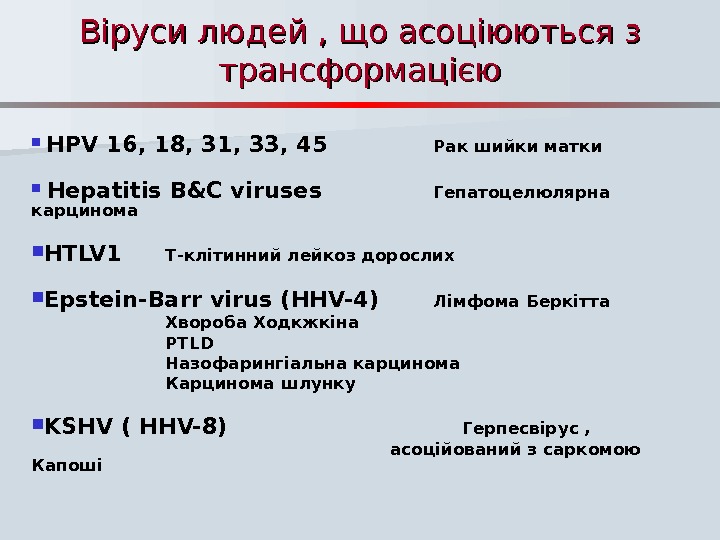 Віруси людей , що асоціюються з трансформацією

HPV 16, 18, 31, 33, 45 Рак шийки матки

Hepatitis B&C viruses Гепатоцелюлярна карцинома

HTLV1 Т-клітинний лейкоз дорослих

Epstein-Barr virus (HHV-4) Лімфома Беркітта
Хвороба Ходкжкіна
PTLD
Назофарингіальна карцинома
Карцинома шлунку

KSHV ( HHV-8) Герпесвірус , асоційований з саркомою Капоші